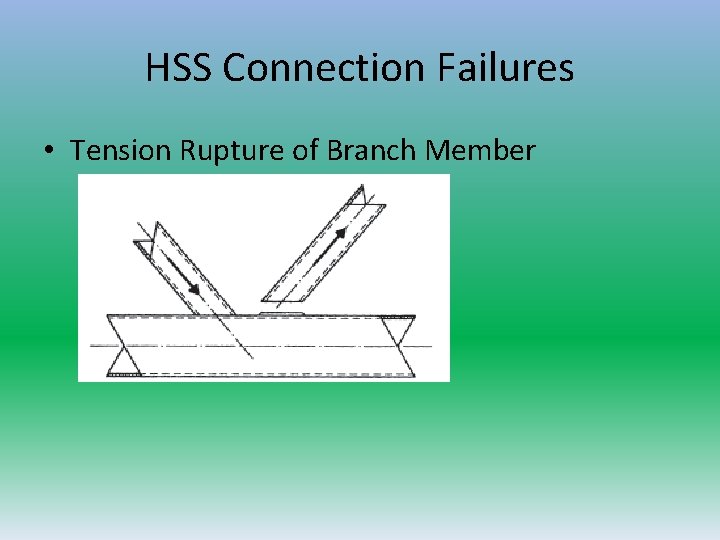 HSS Connection Failures

• Tension Rupture of Branch Member